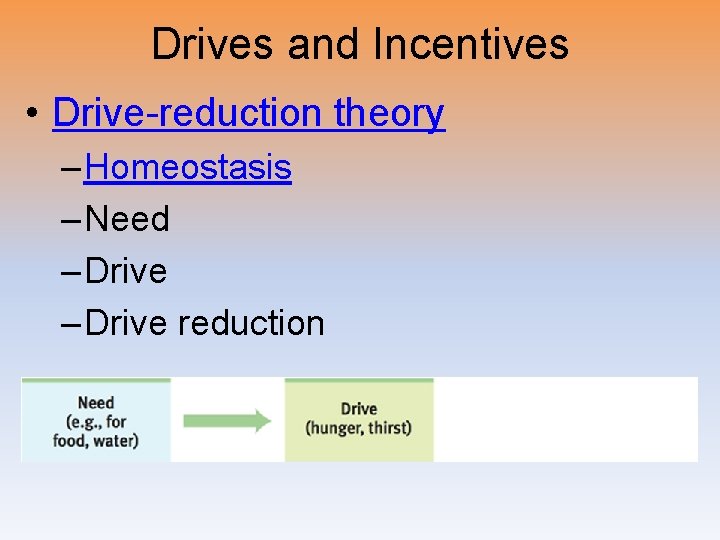 Drives and Incentives

• Drive-reduction theory
– Homeostasis
– Need
– Drive
– Drive reduction

Need (e.g., for food, water)

Drive (hunger, thirst)